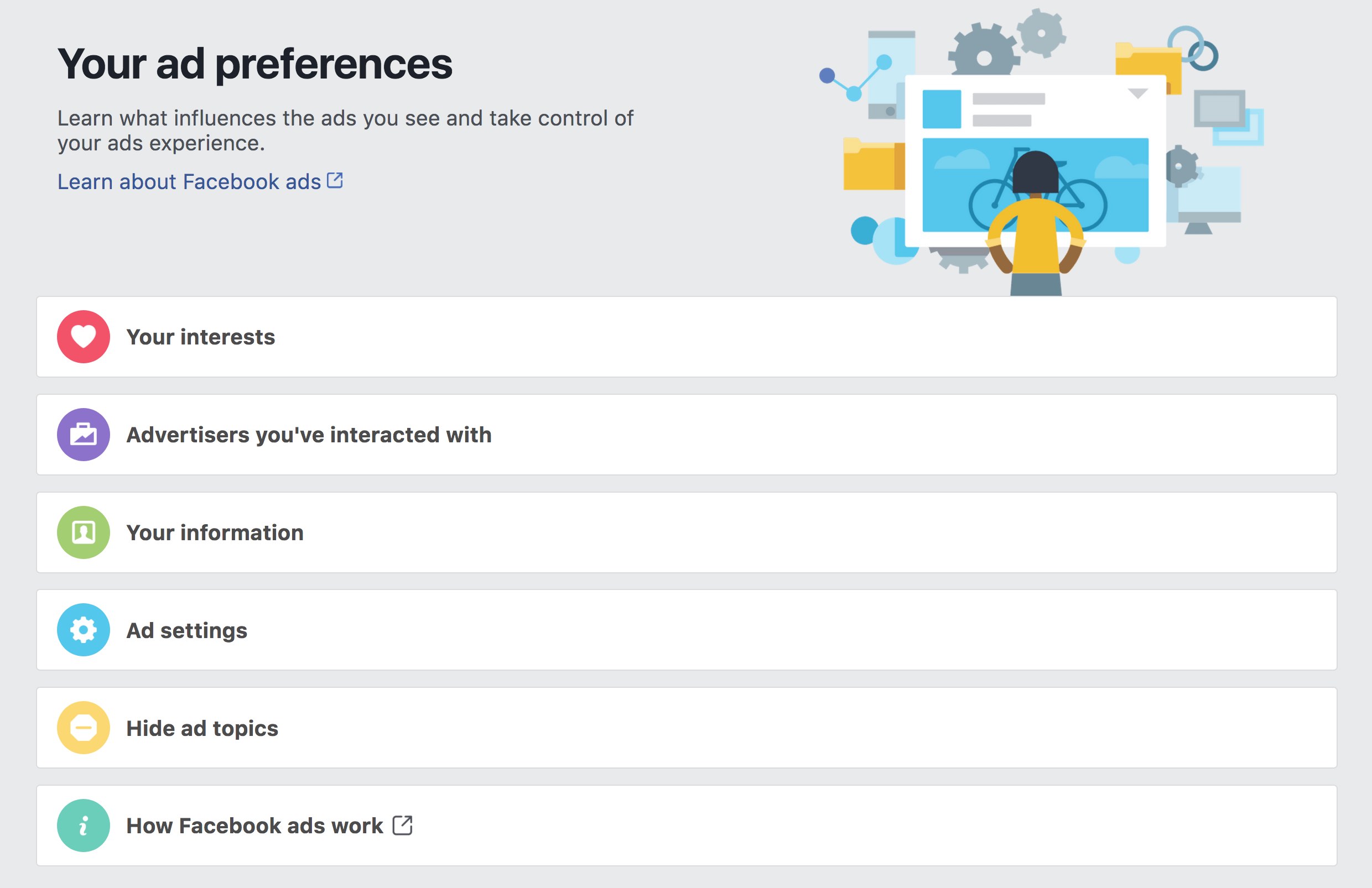 Your ad preferences

Learn what influences the ads you see and take control of your ads experience.

Learn about Facebook ads

Your interests

Advertisers you've interacted with

Your information

Ad settings

Hide ad topics

How Facebook ads work